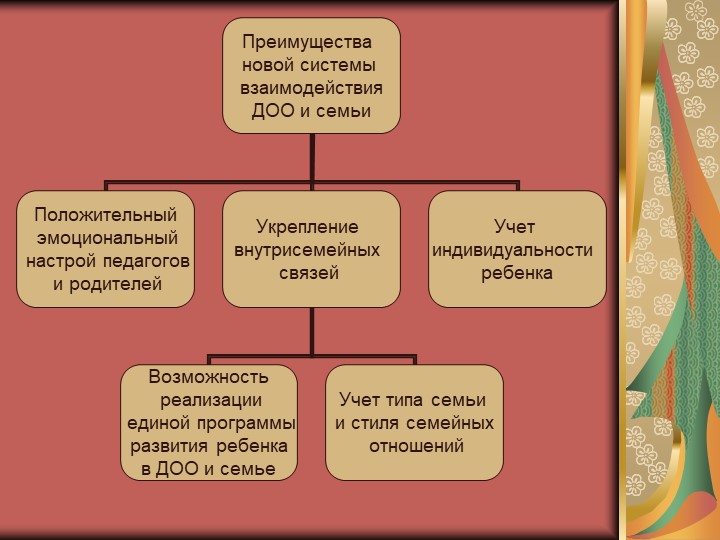 Преимущества новой системы взаимодействия ДОО и семьи

Положительный эмоциональный настрой педагогов и родителей

Укрепление внутрисемейных связей

Учет индивидуальности ребенка

Возможность реализации единой программы развития ребенка в ДОО и семье

Учет типа семьи и стиля семейных отношений